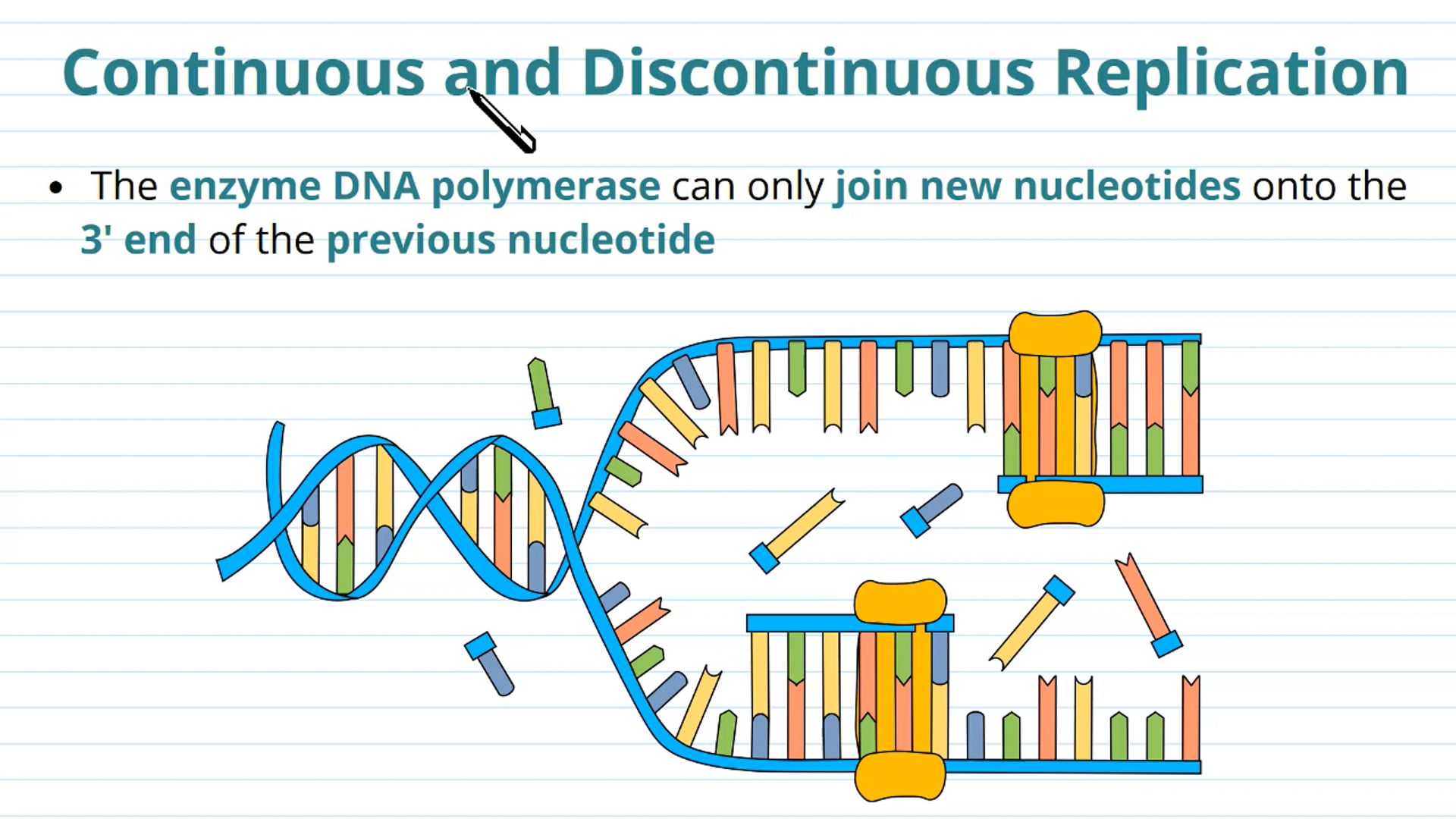 Continuous and Discontinuous Replication

• The enzyme DNA polymerase can only join new nucleotides onto the 3' end of the previous nucleotide